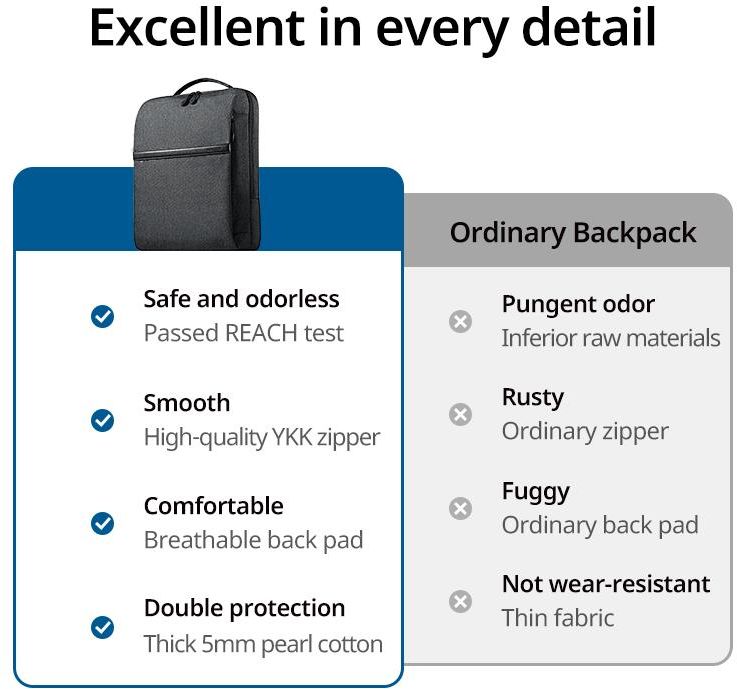 Excellent in every detail

Safe and odorless
Passed REACH test

Smooth
High-quality YKK zipper

Comfortable
Breathable back pad

Double protection
Thick 5mm pearl cotton

Ordinary Backpack

Pungent odor
Inferior raw materials

Rusty
Ordinary zipper

Fuggy
Ordinary back pad

Not wear-resistant
Thin fabric